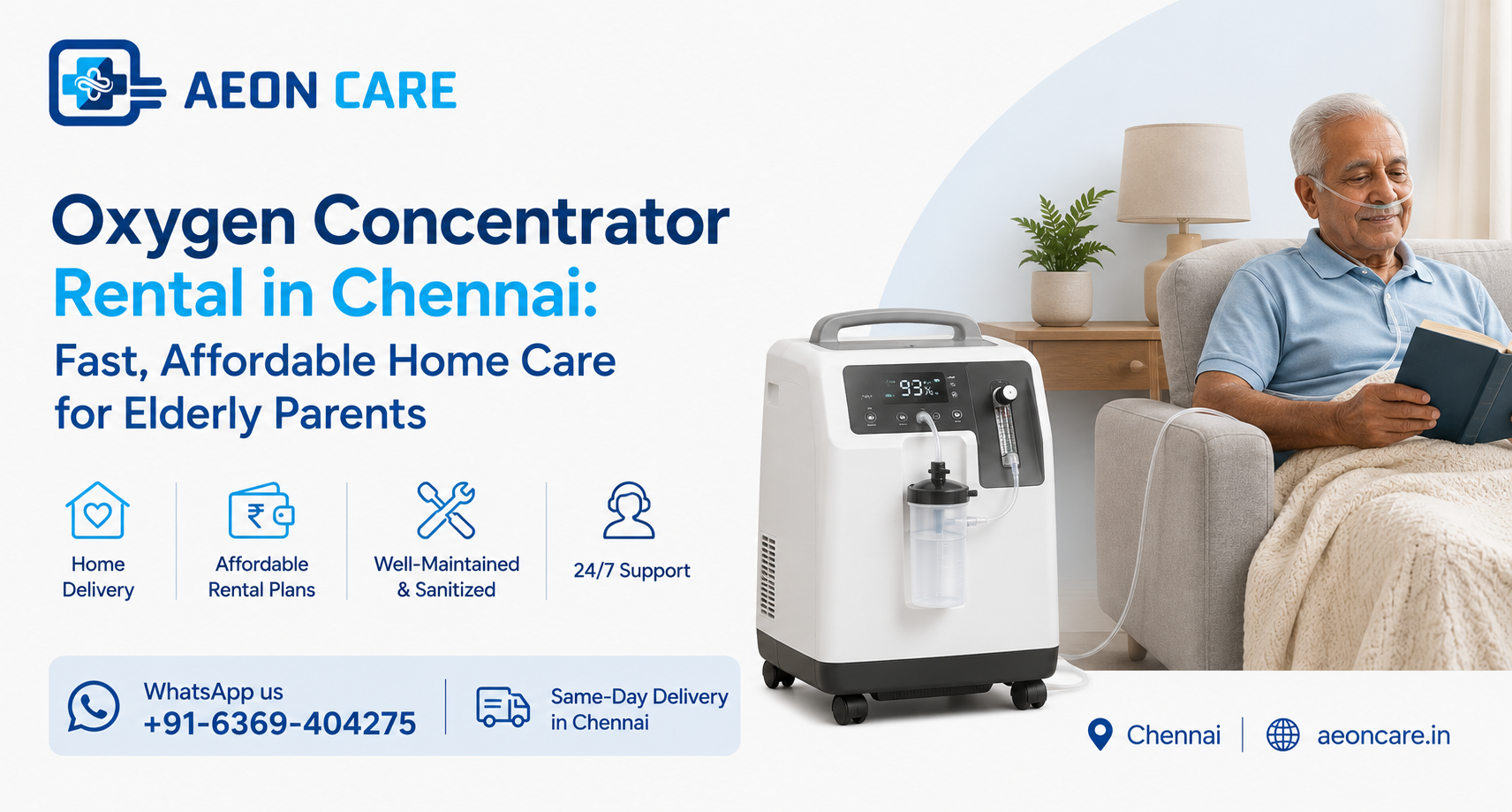 AEON CARE

Oxygen Concentrator Rental in Chennai: Fast, Affordable Home Care for Elderly Parents

Home Delivery

Affordable Rental Plans

Well-Maintained & Sanitized

24/7 Support

WhatsApp us +91-6369-404275

Same-Day Delivery in Chennai

93%

Chennai

aeoncare.in